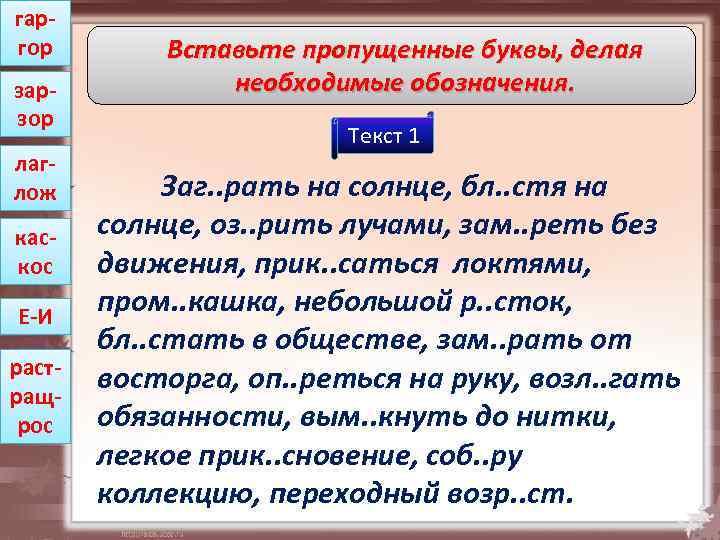 гар-гор

зар-зор

лаг-лож

кас-кос

Е-И

раст-ращ-рос

Вставьте пропущенные буквы, делая необходимые обозначения.

Текст 1

Заг..рать на солнце, бл..стя на солнце, оз..рить лучами, зам..реть без движения, прик..саться локтями, пром..кашка, небольшой р..сток, бл..стать в обществе, зам..рать от восторга, оп..реться на руку, возл..гать обязанности, вым..кнуть до нитки, легкое прик..сновение, соб..ру коллекцию, переходный возр..ст.